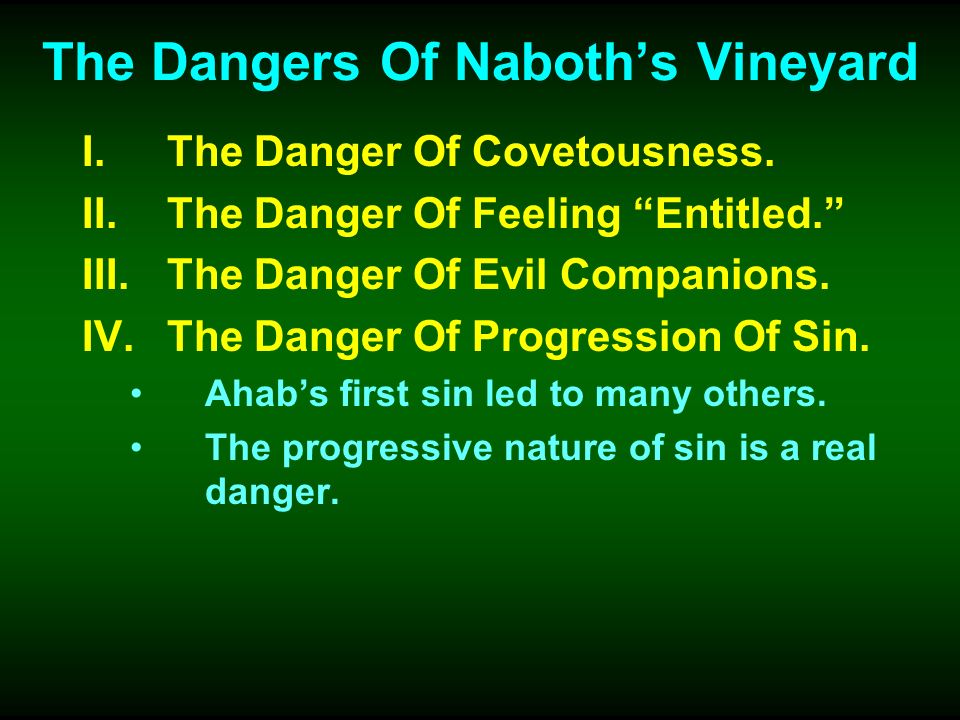 The Dangers Of Naboth’s Vineyard

I. The Danger Of Covetousness.

II. The Danger Of Feeling “Entitled.”

III. The Danger Of Evil Companions.

IV. The Danger Of Progression Of Sin.

• Ahab’s first sin led to many others.

• The progressive nature of sin is a real danger.